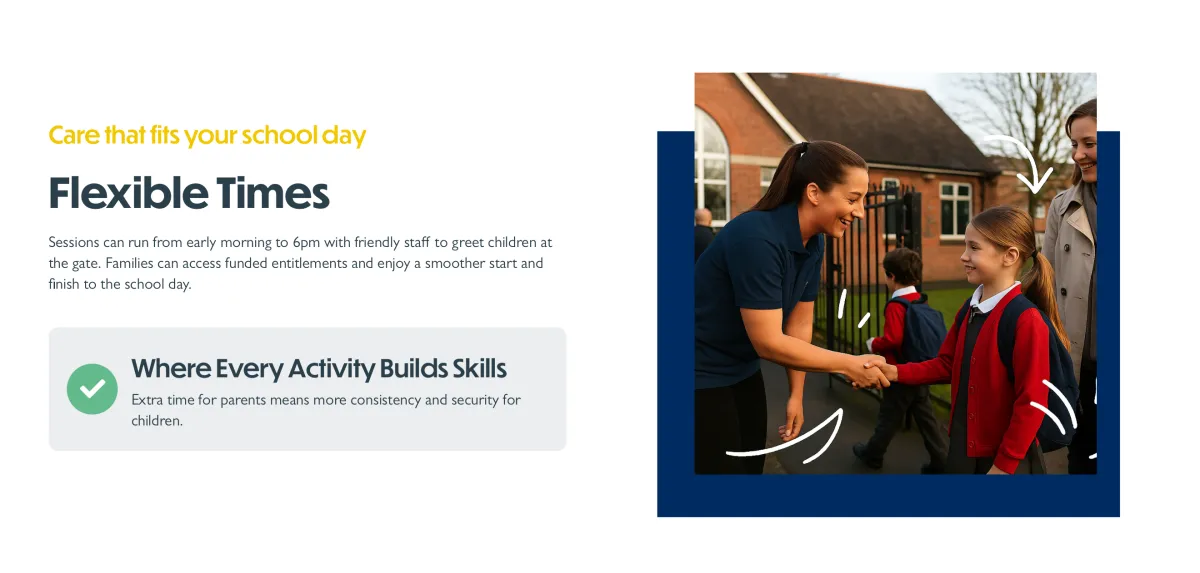 Care that fits your school day

Flexible Times

Sessions can run from early morning to 6pm with friendly staff to greet children at the gate. Families can access funded entitlements and enjoy a smoother start and finish to the school day.

Where Every Activity Builds Skills

Extra time for parents means more consistency and security for children.